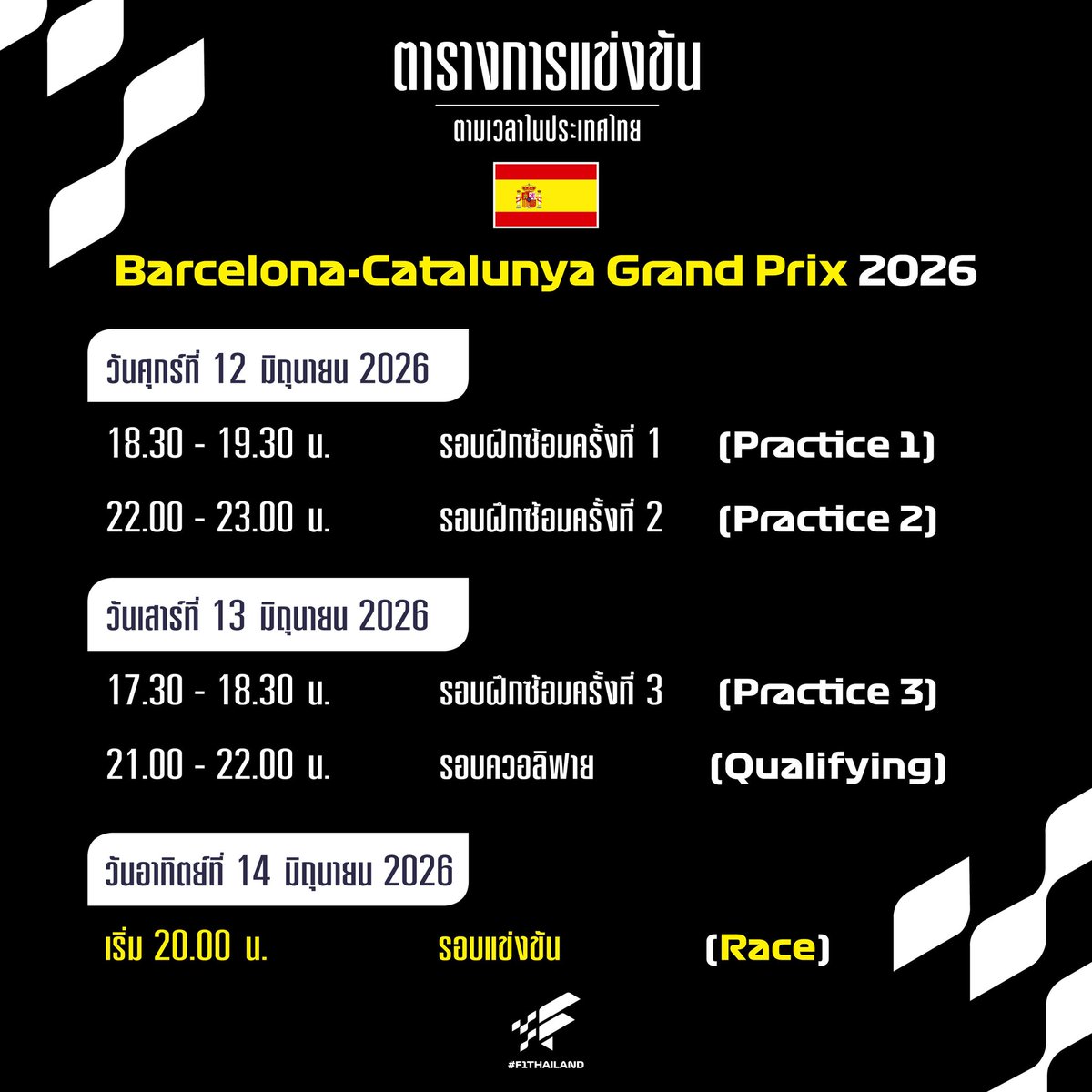 ตารางการแข่งขัน
ตามเวลาในประเทศไทย

Barcelona-Catalunya Grand Prix 2026

วันศุกร์ที่ 12 มิถุนายน 2026

18.30 - 19.30 น. รอบฝึกซ้อมครั้งที่ 1 (Practice 1)

22.00 - 23.00 น. รอบฝึกซ้อมครั้งที่ 2 (Practice 2)

วันเสาร์ที่ 13 มิถุนายน 2026

17.30 - 18.30 น. รอบฝึกซ้อมครั้งที่ 3 (Practice 3)

21.00 - 22.00 น. รอบควอลิฟาย (Qualifying)

วันอาทิตย์ที่ 14 มิถุนายน 2026

เริ่ม 20.00 น. รอบแข่งขัน (Race)

#F1THAILAND